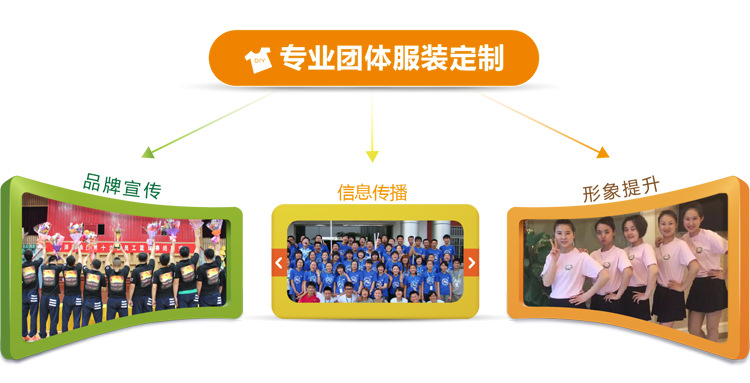 DIY 专业团体服装定制

品牌宣传

信息传播

形象提升